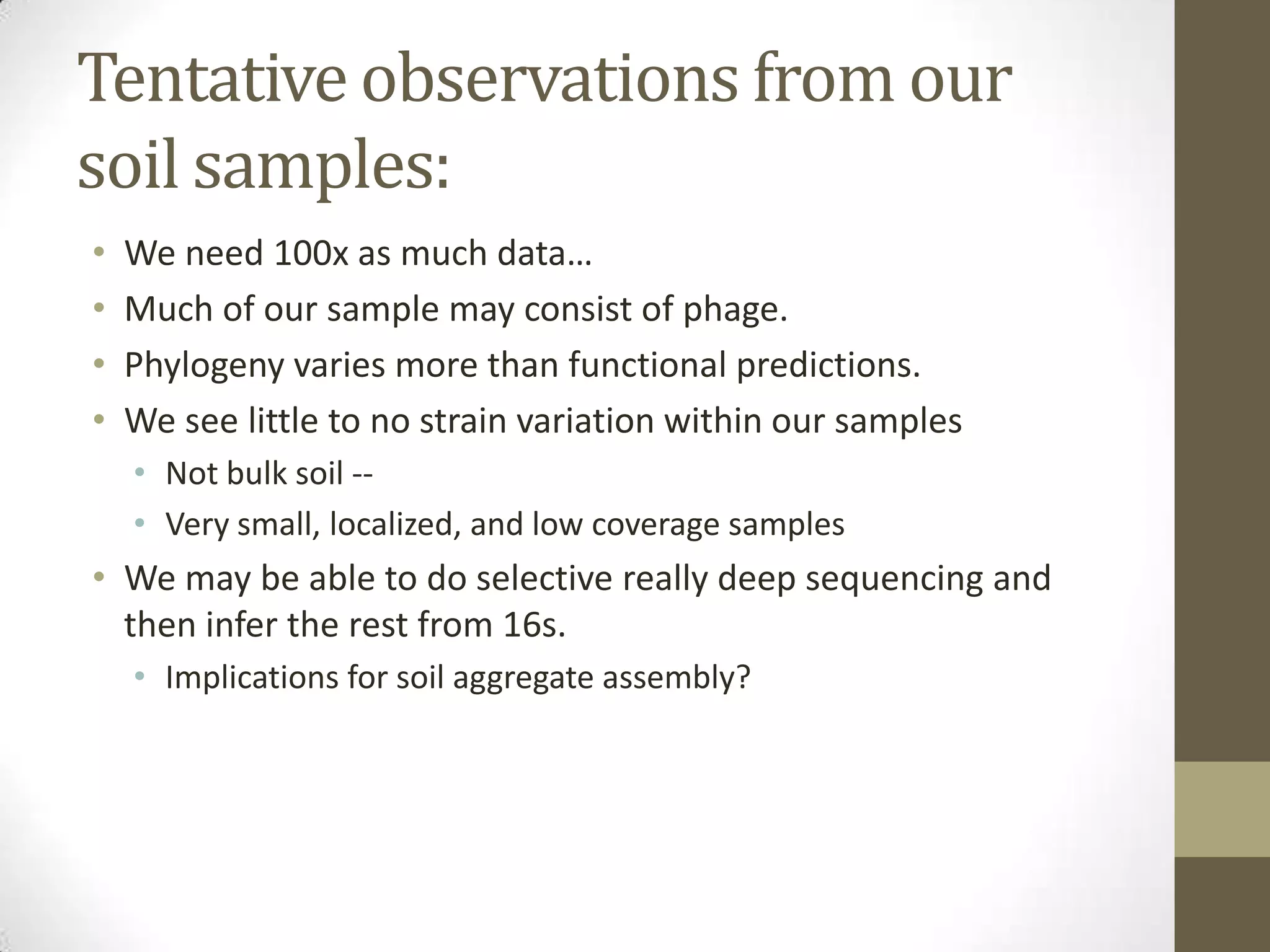 Tentative observations from our soil samples:

• We need 100x as much data…
• Much of our sample may consist of phage.
• Phylogeny varies more than functional predictions.
• We see little to no strain variation within our samples
  • Not bulk soil --
  • Very small, localized, and low coverage samples
• We may be able to do selective really deep sequencing and then infer the rest from 16s.
  • Implications for soil aggregate assembly?